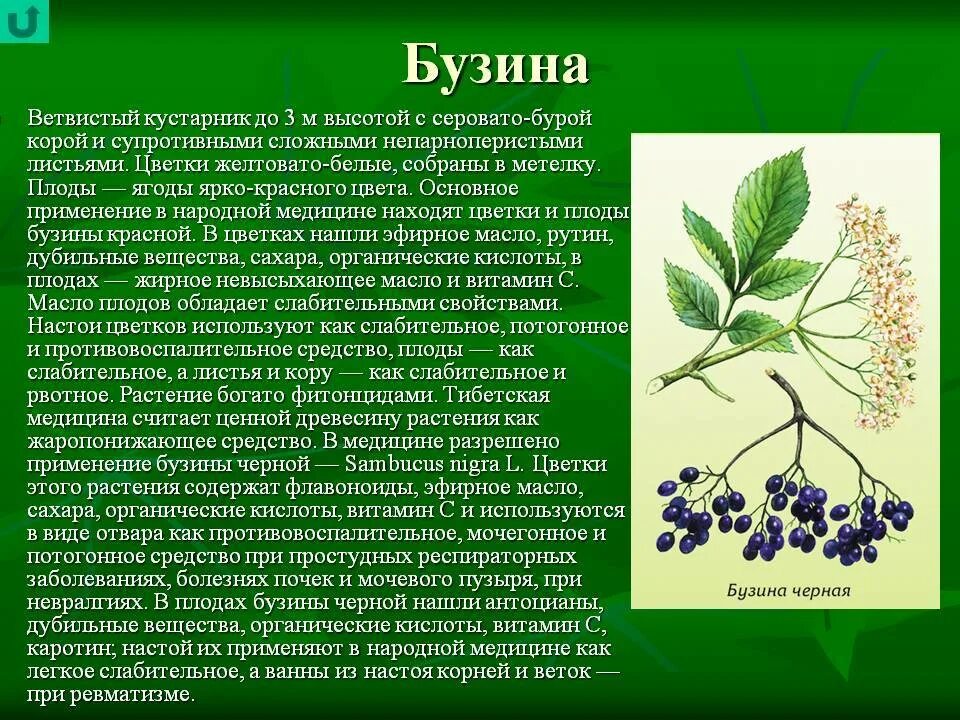 Бузина

Ветвистый кустарник до 3 м высотой с серовато-бурой корой и супротивными сложными непарноперистыми листьями. Цветки желтовато-белые, собраны в метелку. Плоды — ягоды ярко-красного цвета. Основное применение в народной медицине находят цветки и плоды бузины красной. В цветках нашли эфирное масло, рутин, дубильные вещества, сахара, органические кислоты, в плодах — жирное невысыхающее масло и витамин С. Масло плодов обладает слабительными свойствами. Настои цветков используют как слабительное, потогонное и противовоспалительное средство, плоды — как слабительное, а листья и кору — как слабительное и рвотное. Растение богато фитонцидами. Тибетская медицина считает ценной древесину растения как жаропонижающее средство. В медицине разрешено применение бузины черной — Sambucus nigra L. Цветки этого растения содержат флавоноиды, эфирное масло, сахара, органические кислоты, витамин С и используются в виде отвара как противовоспалительное, мочегонное и потогонное средство при простудных респираторных заболеваниях, болезнях почек и мочевого пузыря, при невралгиях. В плодах бузины черной нашли антоцианы, дубильные вещества, органические кислоты, витамин С, каротин; настой их применяют в народной медицине как легкое слабительное, а ванны из настоя корней и веток — при ревматизме.

Бузина черная